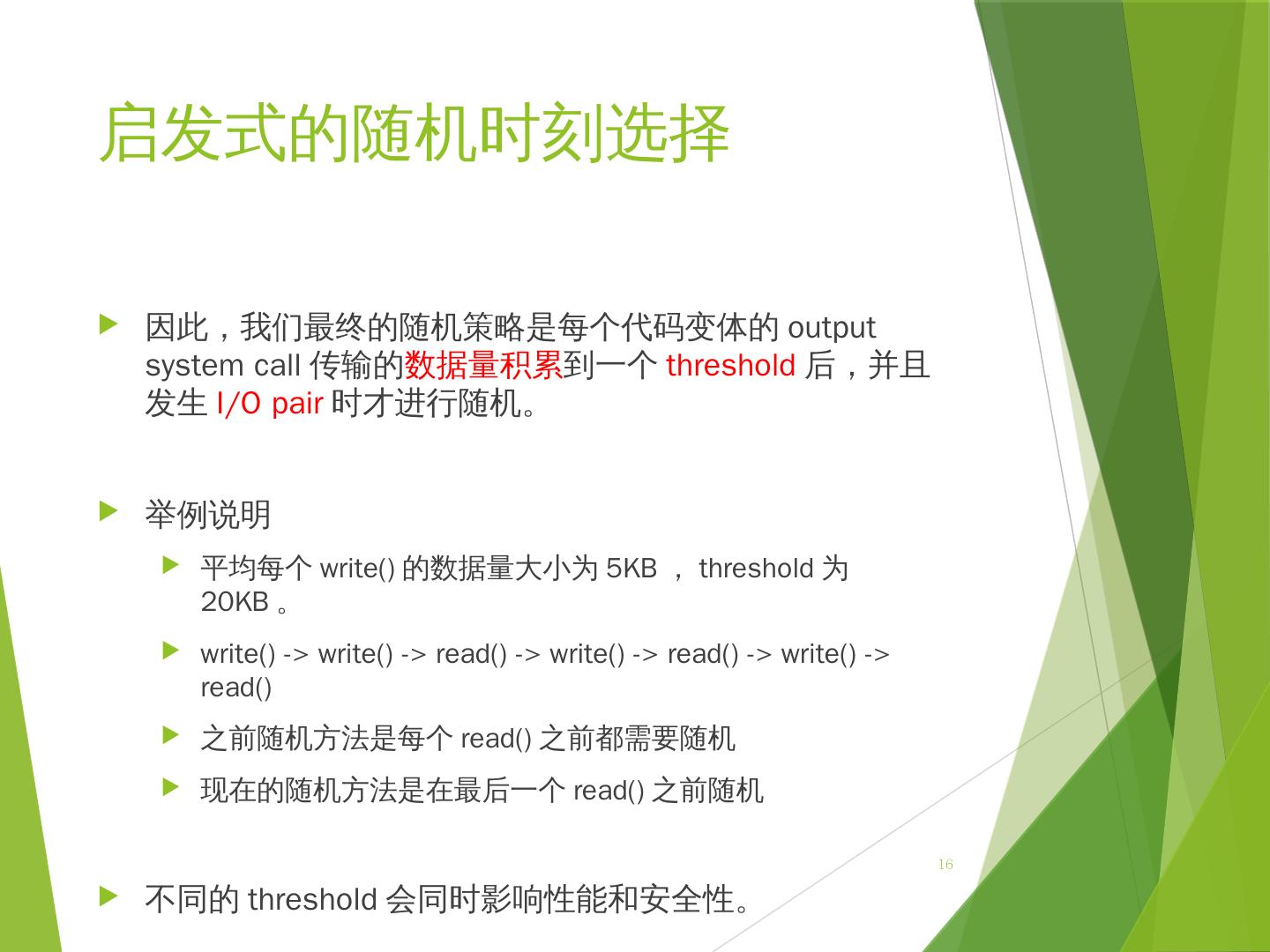 启发式的随机时刻选择

因此，我们最终的随机策略是每个代码变体的 output system call 传输的数据量积累到一个 threshold 后，并且发生 I/O pair 时才进行随机。

举例说明

平均每个 write() 的数据量大小为 5KB ， threshold 为 20KB 。

write() -> write() -> read() -> write() -> read() -> write() -> read()

之前随机方法是每个 read() 之前都需要随机

现在的随机方法是在最后一个 read() 之前随机

16

不同的 threshold 会同时影响性能和安全性。